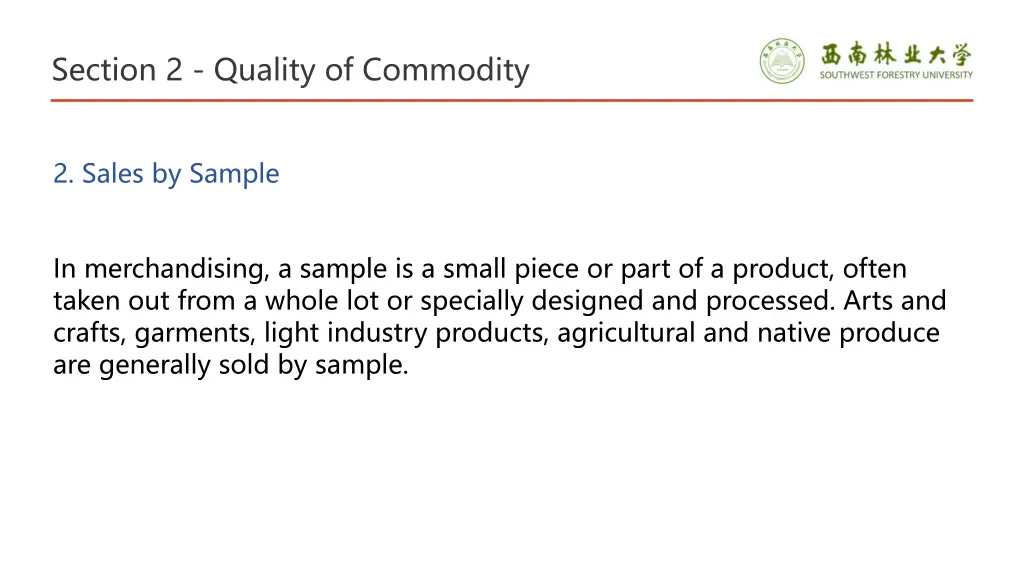 Section 2 - Quality of Commodity

西南林业大学
SOUTHWEST FORESTRY UNIVERSITY

2. Sales by Sample

In merchandising, a sample is a small piece or part of a product, often taken out from a whole lot or specially designed and processed. Arts and crafts, garments, light industry products, agricultural and native produce are generally sold by sample.